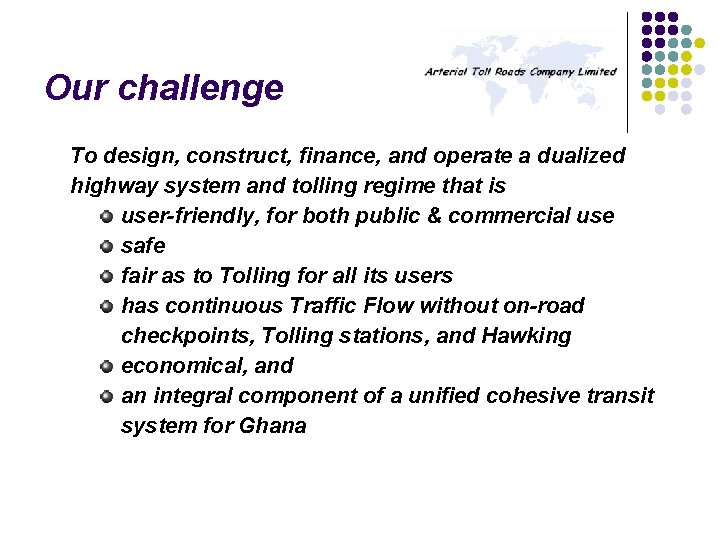 Our challenge

Arterial Toll Roads Company Limited

To design, construct, finance, and operate a dualized highway system and tolling regime that is

- user-friendly, for both public & commercial use
- safe
- fair as to Tolling for all its users
- has continuous Traffic Flow without on-road checkpoints, Tolling stations, and Hawking
- economical, and
- an integral component of a unified cohesive transit system for Ghana